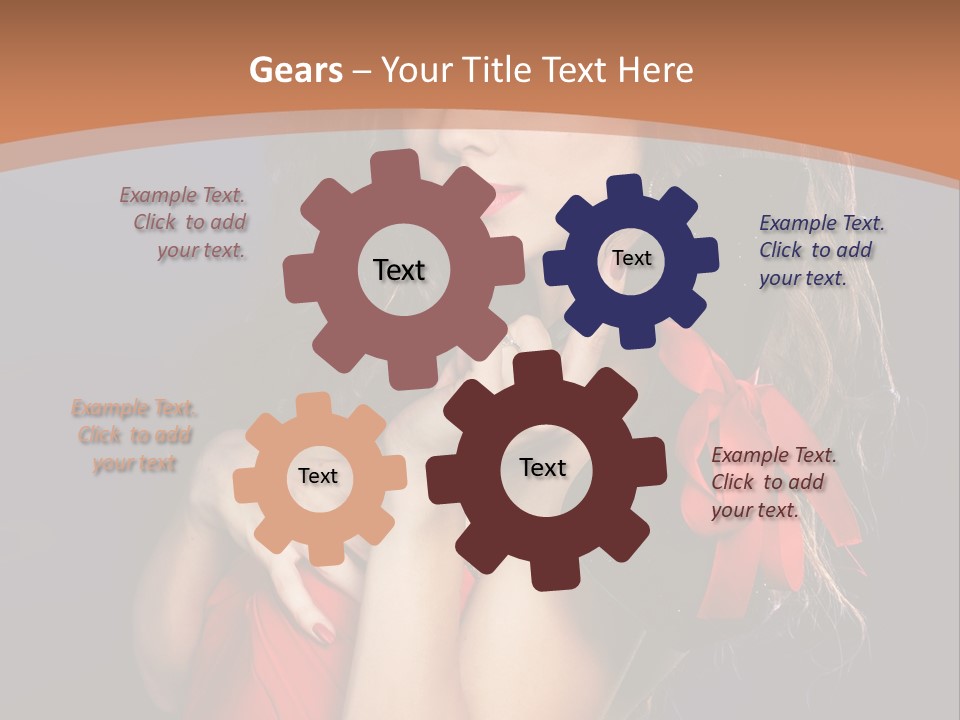 Gears – Your Title Text Here

Example Text. Click to add your text.

Text

Text

Example Text. Click to add your text.

Example Text. Click to add your text

Text

Text

Example Text. Click to add your text.